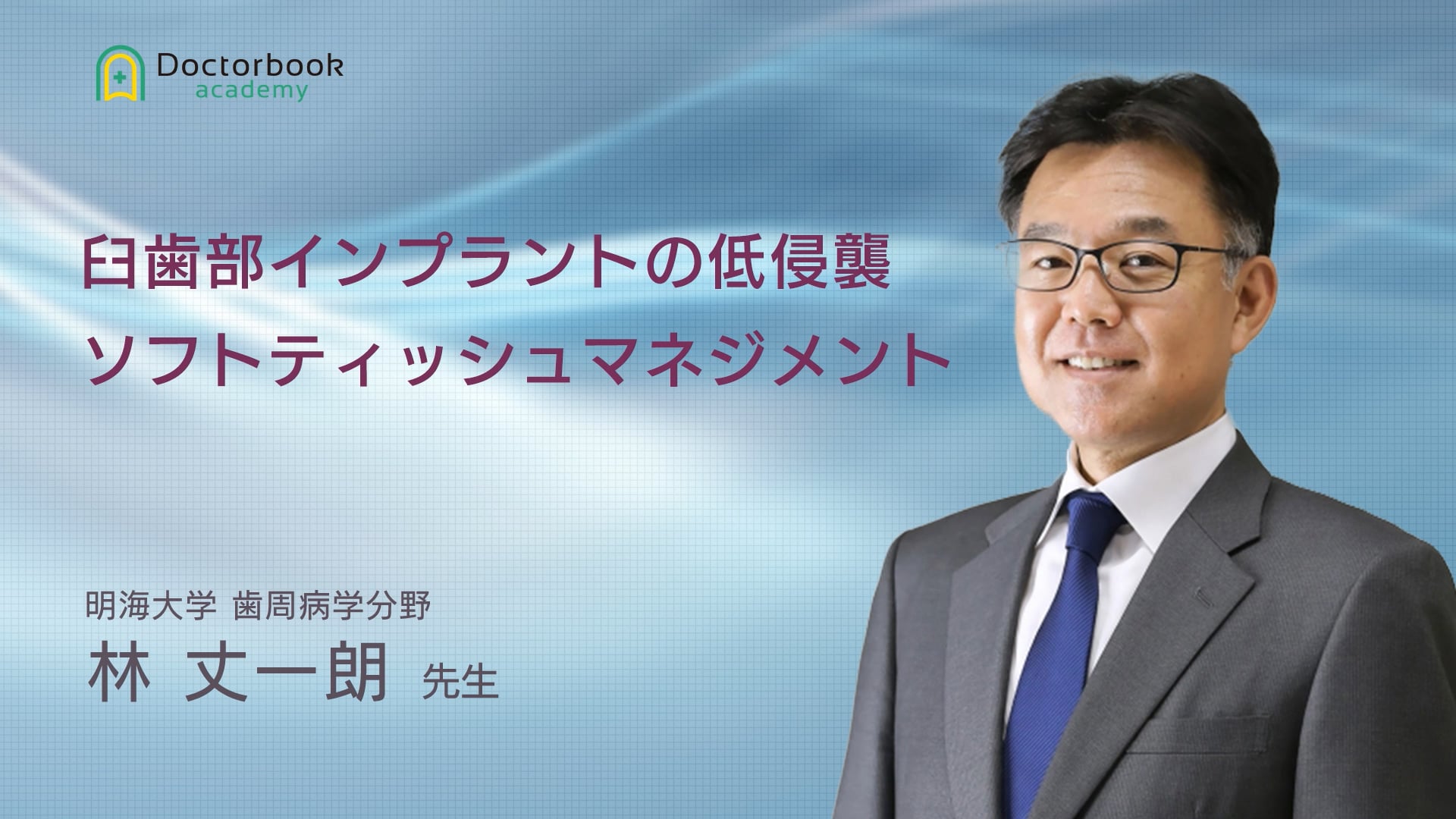 Doctorbook academy

臼歯部インプラントの低侵襲
ソフトティッシュマネジメント

明海大学 歯周病学分野
林 丈一朗 先生